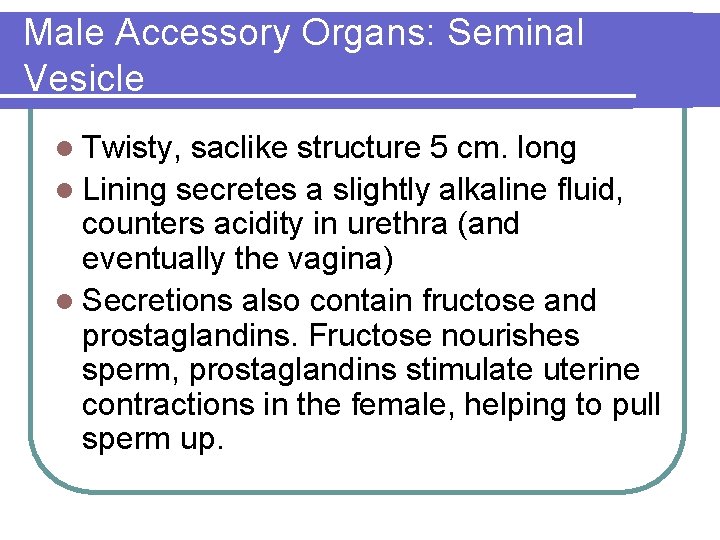 Male Accessory Organs: Seminal Vesicle

- Twisty, saclike structure 5 cm. long
- Lining secretes a slightly alkaline fluid, counters acidity in urethra (and eventually the vagina)
- Secretions also contain fructose and prostaglandins. Fructose nourishes sperm, prostaglandins stimulate uterine contractions in the female, helping to pull sperm up.